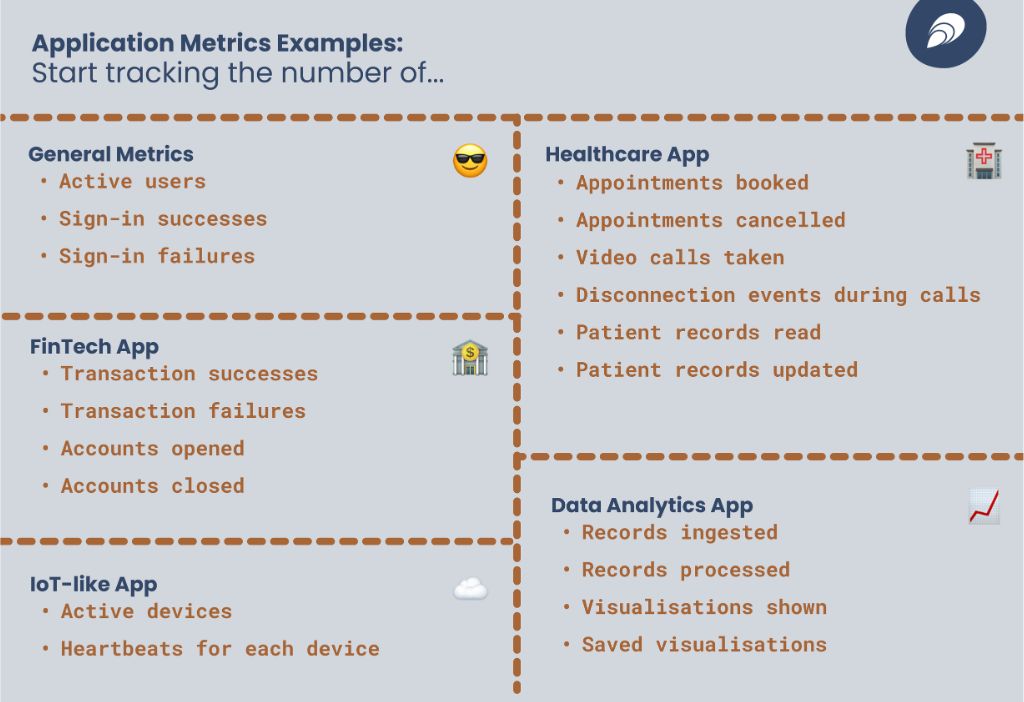 Application Metrics Examples:
Start tracking the number of...

General Metrics
• Active users
• Sign-in successes
• Sign-in failures

FinTech App
• Transaction successes
• Transaction failures
• Accounts opened
• Accounts closed

IoT-like App
• Active devices
• Heartbeats for each device

Healthcare App
• Appointments booked
• Appointments cancelled
• Video calls taken
• Disconnection events during calls
• Patient records read
• Patient records updated

Data Analytics App
• Records ingested
• Records processed
• Visualisations shown
• Saved visualisations